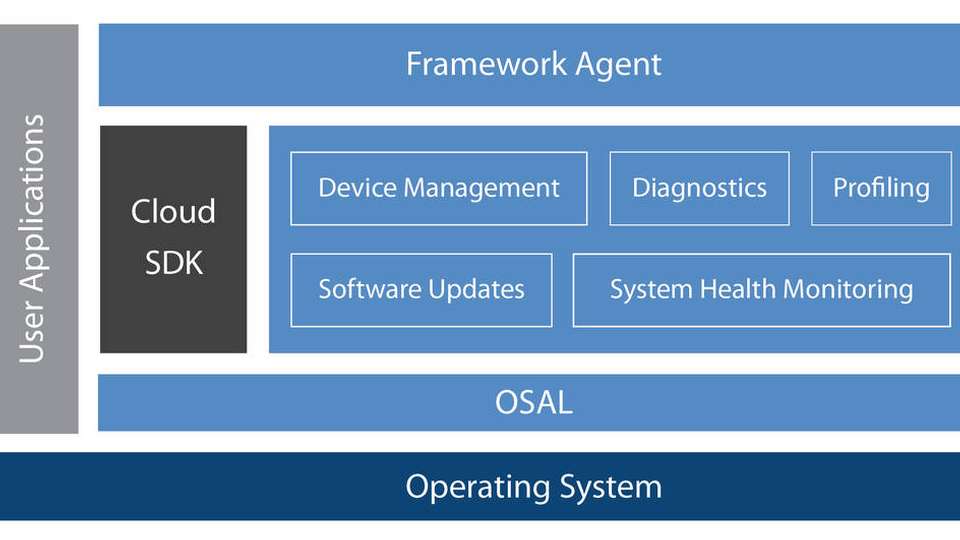 User Applications

Framework Agent

Cloud SDK

Device Management

Diagnostics

Profiling

Software Updates

System Health Monitoring

OSAL

Operating System